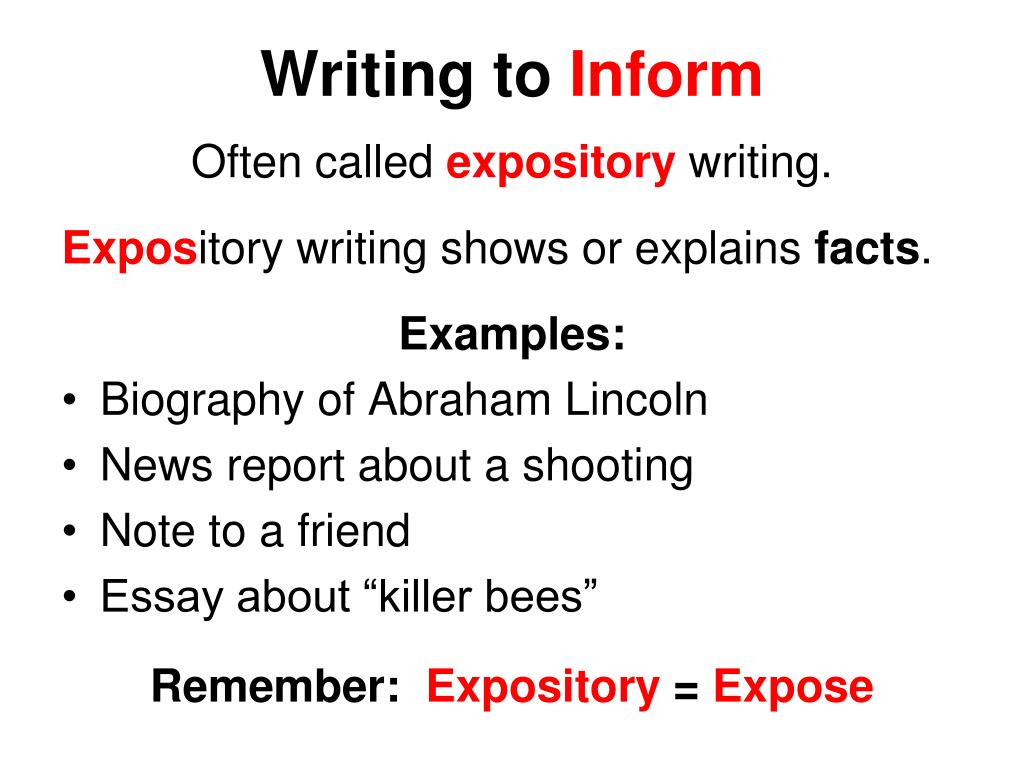 Writing to Inform

Often called expository writing.

Expository writing shows or explains facts.

Examples:

• Biography of Abraham Lincoln
• News report about a shooting
• Note to a friend
• Essay about “killer bees”

Remember: Expository = Expose